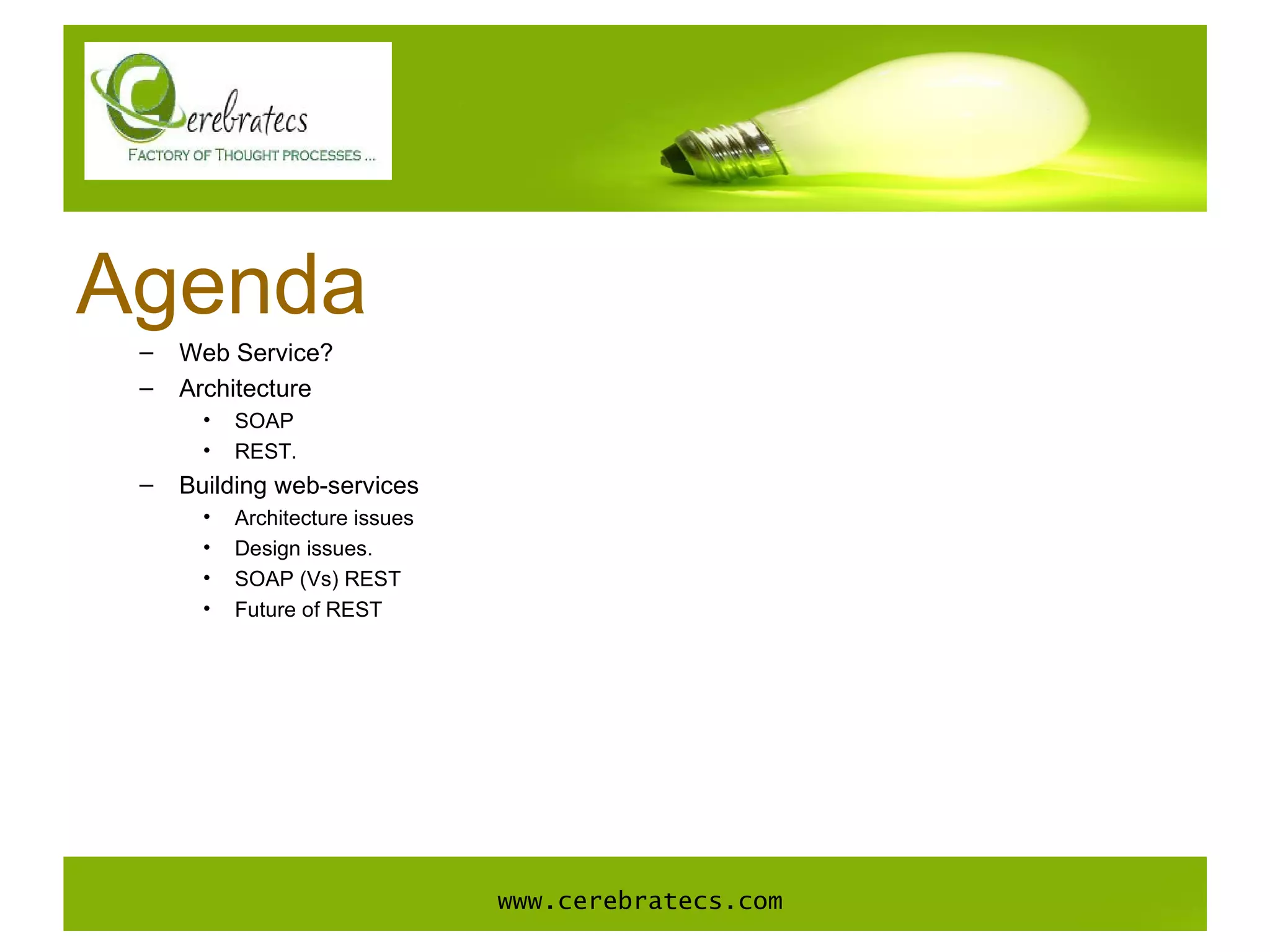 Cerebratecs
FACTORY OF THOUGHT PROCESSES ...

Agenda

– Web Service?
– Architecture
  • SOAP
  • REST.
– Building web-services
  • Architecture issues
  • Design issues.
  • SOAP (Vs) REST
  • Future of REST

www.cerebratecs.com